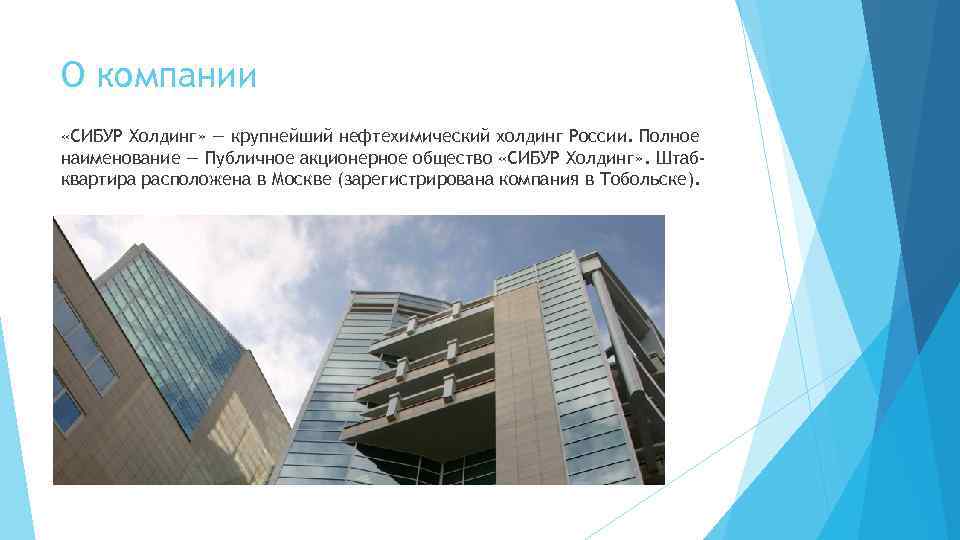 О компании

«СИБУР Холдинг» — крупнейший нефтехимический холдинг России. Полное наименование — Публичное акционерное общество «СИБУР Холдинг». Штаб-квартира расположена в Москве (зарегистрирована компания в Тобольске).